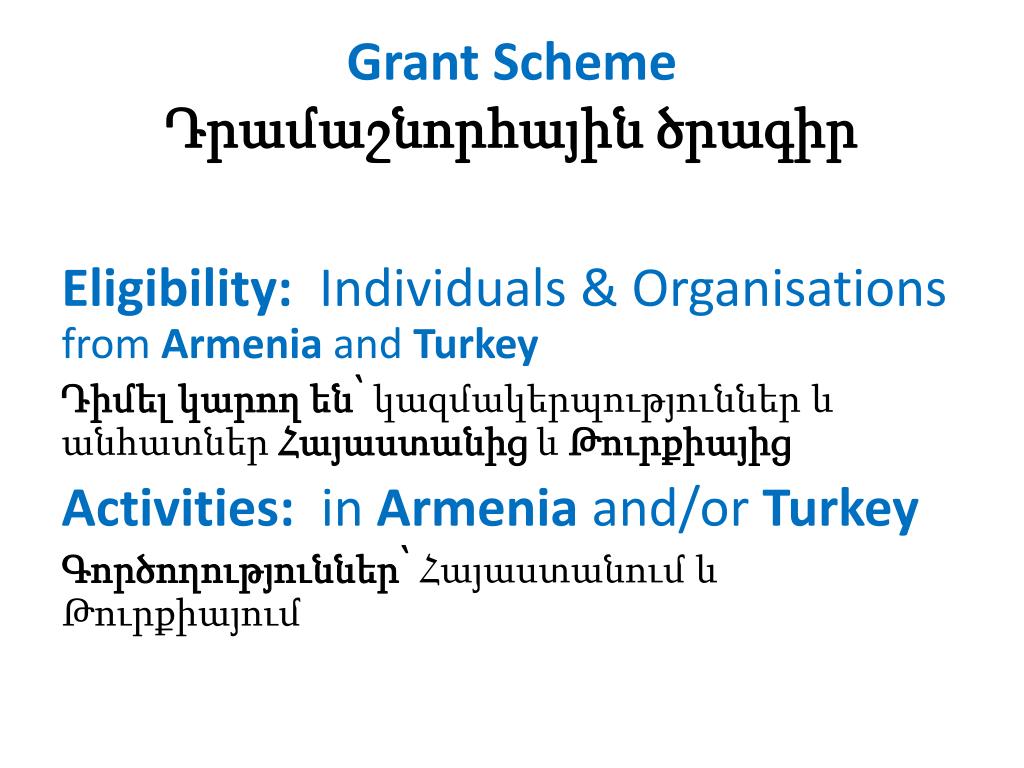 Grant Scheme
Դրամաշնորհային ծրագիր

Eligibility: Individuals & Organisations from Armenia and Turkey

Դիմել կարող են՝ կազմակերպություններ և անհատներ Հայաստանից և Թուրքիայից

Activities: in Armenia and/or Turkey

Գործողություններ՝ Հայաստանում և Թուրքիայում